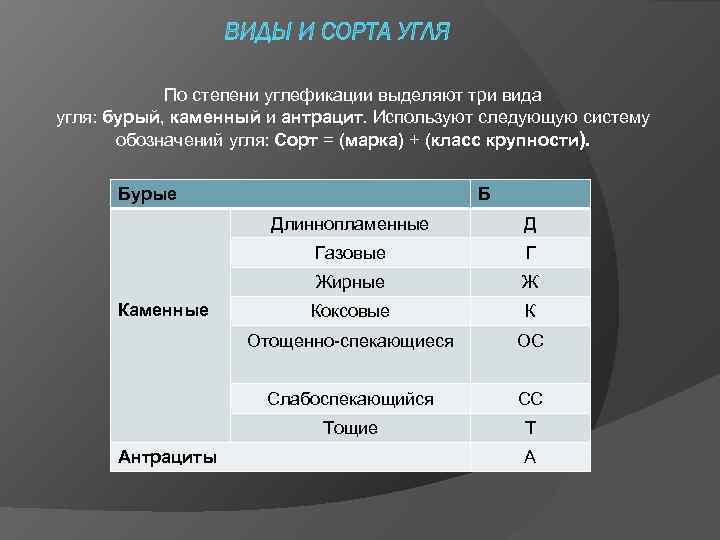 ВИДЫ И СОРТА УГЛЯ

По степени углефикации выделяют три вида угля: бурый, каменный и антрацит. Используют следующую систему обозначений угля: Сорт = (марка) + (класс крупности).

| Бурые | | Б |
|---|---|---|
| Каменные | Длиннопламенные | Д |
| | Газовые | Г |
| | Жирные | Ж |
| | Коксовые | К |
| | Отощенно-спекающиеся | ОС |
| | Слабоспекающийся | СС |
| | Тощие | Т |
| Антрациты | | А |